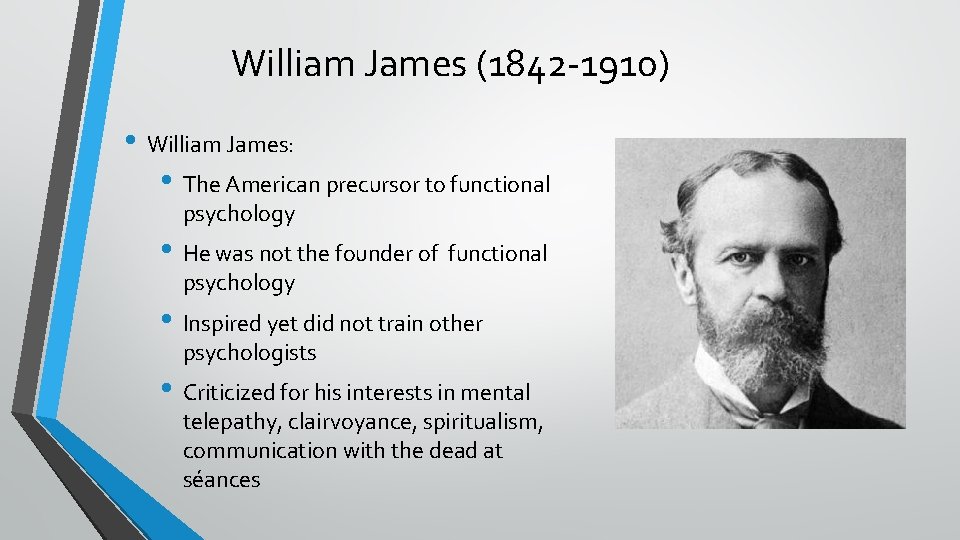 William James (1842-1910)

• William James:

• The American precursor to functional psychology

• He was not the founder of functional psychology

• Inspired yet did not train other psychologists

• Criticized for his interests in mental telepathy, clairvoyance, spiritualism, communication with the dead at séances